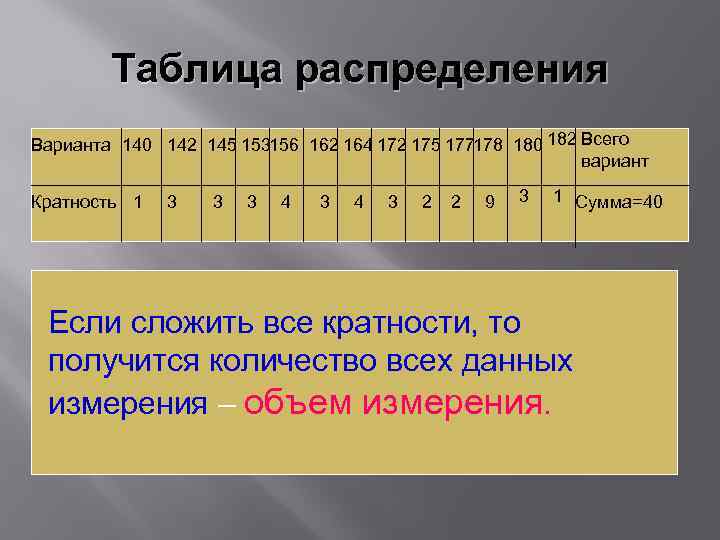 Таблица распределения

| Варианта | 140 | 142 | 145 | 153 | 156 | 162 | 164 | 172 | 175 | 177 | 178 | 180 | 182 | Всего вариант |
|---|---|---|---|---|---|---|---|---|---|---|---|---|---|---|
| Кратность | 1 | 3 | 3 | 3 | 4 | 3 | 4 | 3 | 2 | 2 | 9 | 3 | 1 | Сумма=40 |

Если сложить все кратности, то получится количество всех данных измерения – объем измерения.